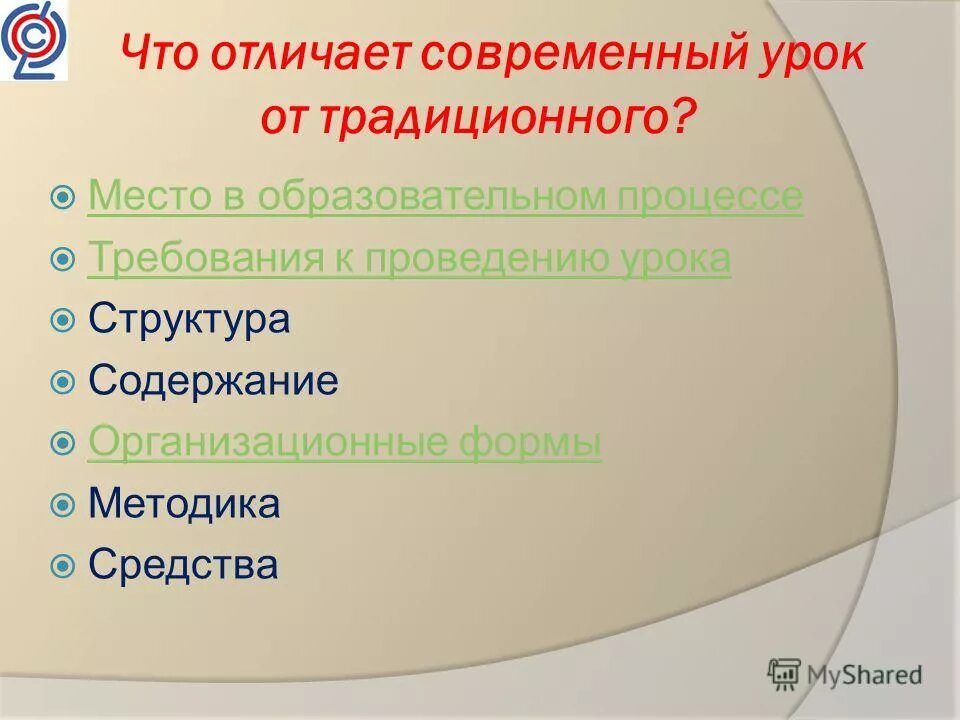 Что отличает современный урок от традиционного?

Место в образовательном процессе
Требования к проведению урока
Структура
Содержание
Организационные формы
Методика
Средства

MyShared